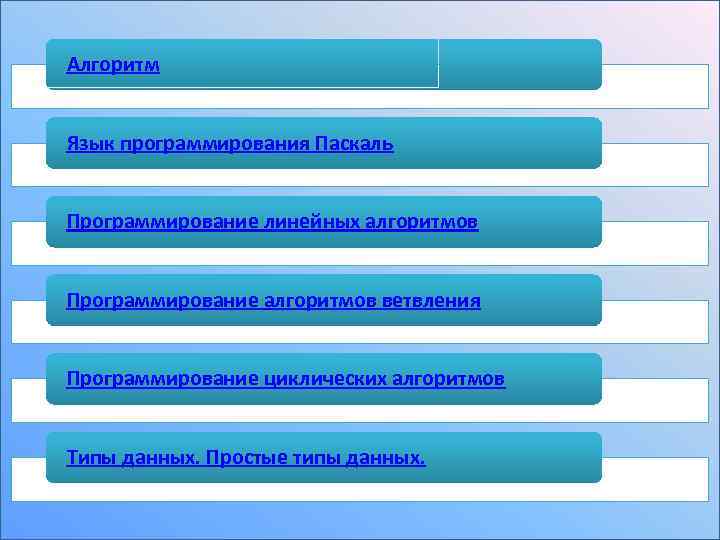 Алгоритм

Язык программирования Паскаль

Программирование линейных алгоритмов

Программирование алгоритмов ветвления

Программирование циклических алгоритмов

Типы данных. Простые типы данных.